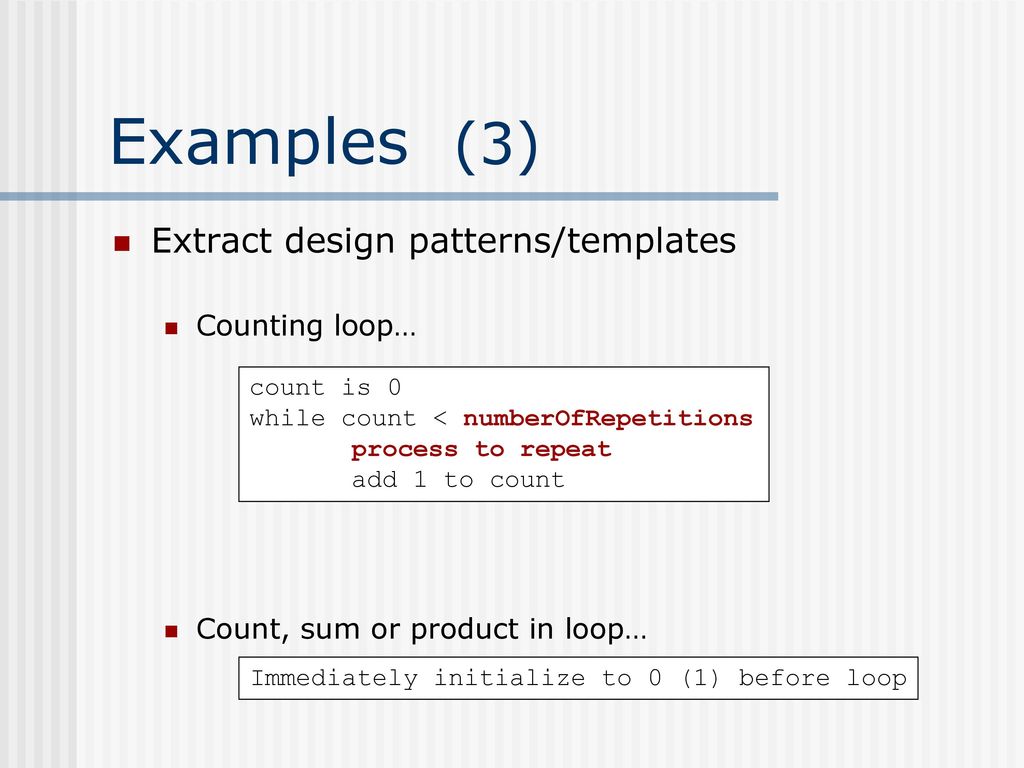 Examples (3)

Extract design patterns/templates

Counting loop…

count is 0
while count < numberOfRepetitions
process to repeat
add 1 to count

Count, sum or product in loop…

Immediately initialize to 0 (1) before loop